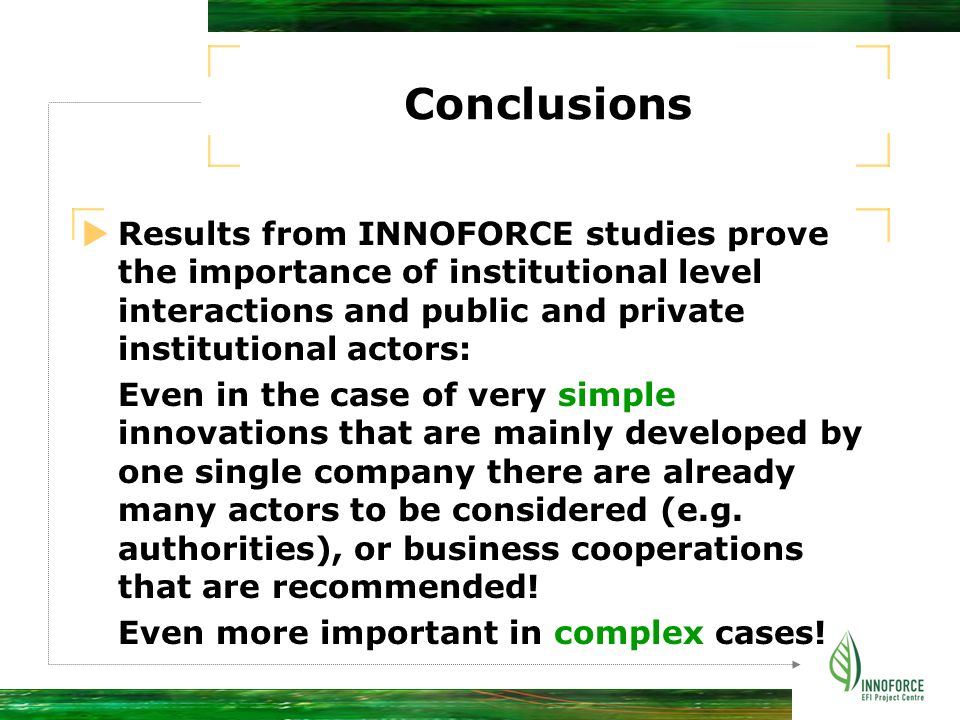 Conclusions

Results from INNOFORCE studies prove the importance of institutional level interactions and public and private institutional actors:

Even in the case of very simple innovations that are mainly developed by one single company there are already many actors to be considered (e.g. authorities), or business cooperations that are recommended!

Even more important in complex cases!

INNOFORCE
EFI Project Centre